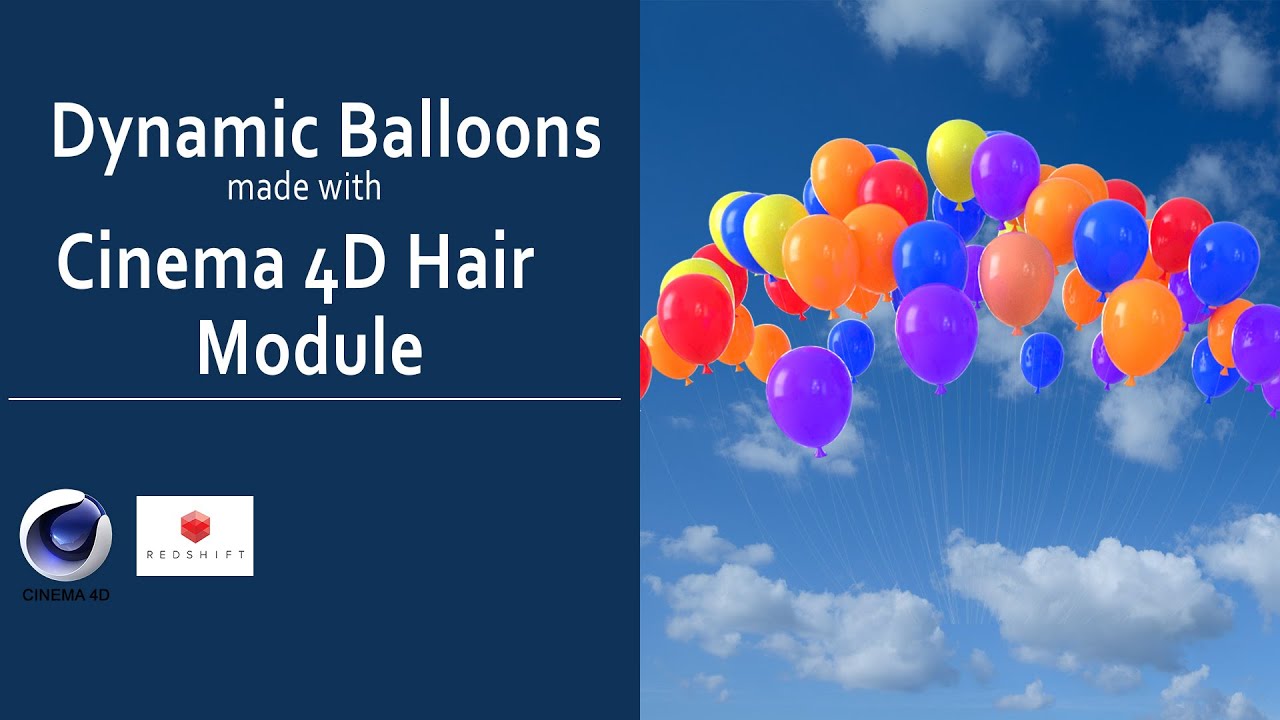 Dynamic Balloons
made with
Cinema 4D Hair Module

CINEMA 4D

REDSHIFT